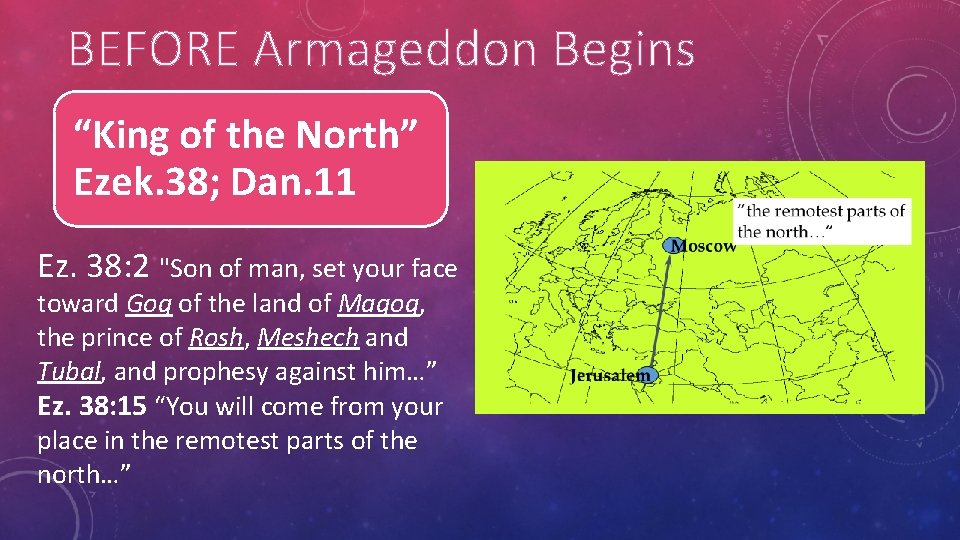 BEFORE Armageddon Begins

"King of the North"
Ezek.38; Dan.11

Ez. 38:2 "Son of man, set your face toward Gog of the land of Magog, the prince of Rosh, Meshech and Tubal, and prophesy against him…" Ez. 38:15 "You will come from your place in the remotest parts of the north…"

"the remotest parts of the north…"

Moscow

Jerusalem